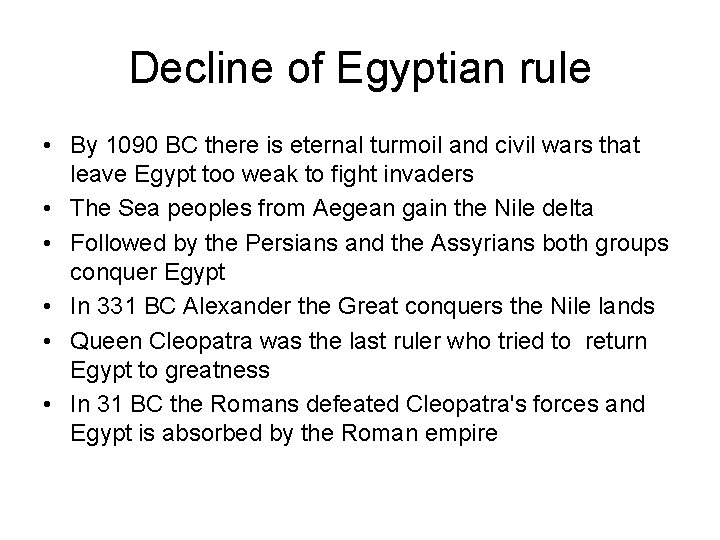 Decline of Egyptian rule

• By 1090 BC there is eternal turmoil and civil wars that leave Egypt too weak to fight invaders
• The Sea peoples from Aegean gain the Nile delta
• Followed by the Persians and the Assyrians both groups conquer Egypt
• In 331 BC Alexander the Great conquers the Nile lands
• Queen Cleopatra was the last ruler who tried to return Egypt to greatness
• In 31 BC the Romans defeated Cleopatra's forces and Egypt is absorbed by the Roman empire